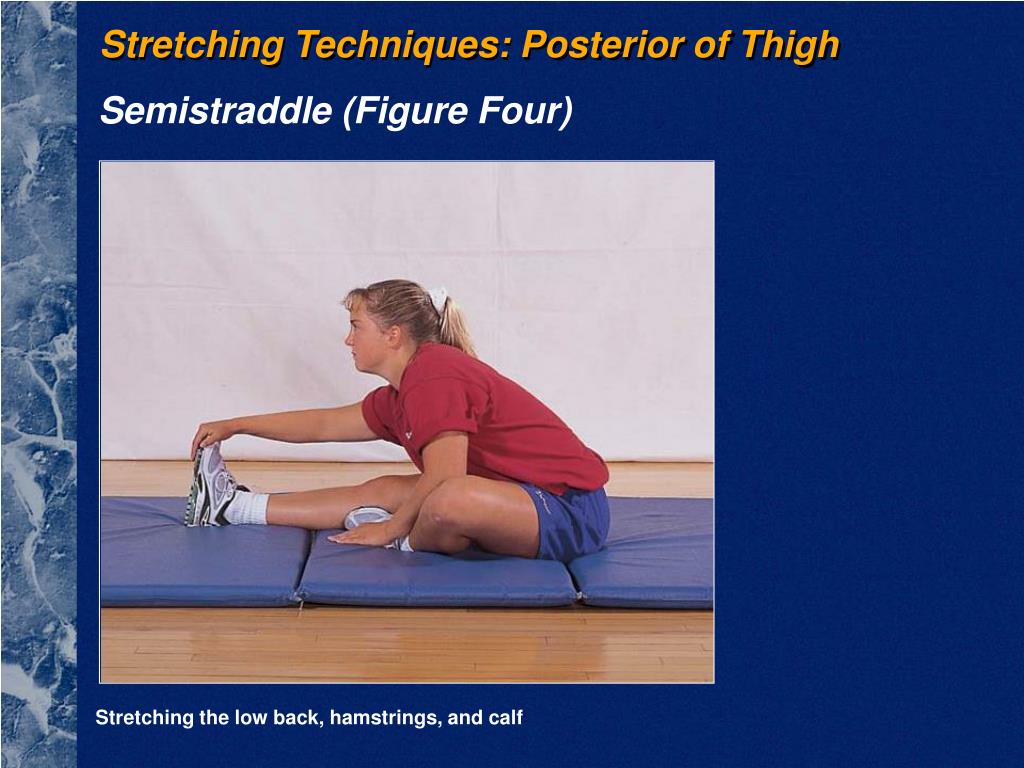 Stretching Techniques: Posterior of Thigh

Semistraddle (Figure Four)

Stretching the low back, hamstrings, and calf